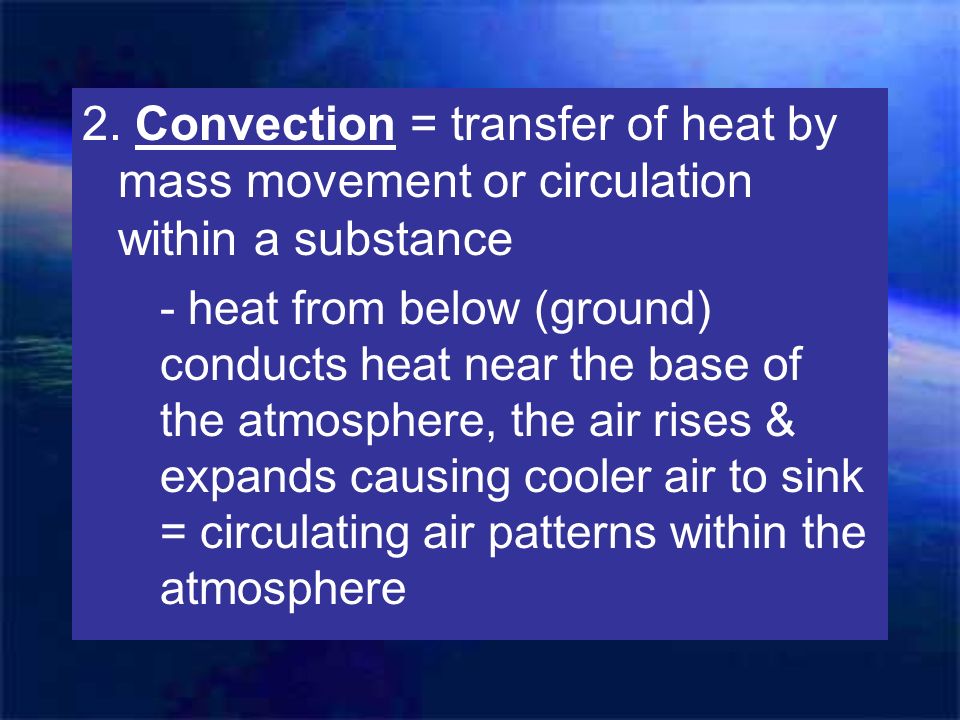 2. Convection = transfer of heat by mass movement or circulation within a substance

- heat from below (ground) conducts heat near the base of the atmosphere, the air rises & expands causing cooler air to sink = circulating air patterns within the atmosphere